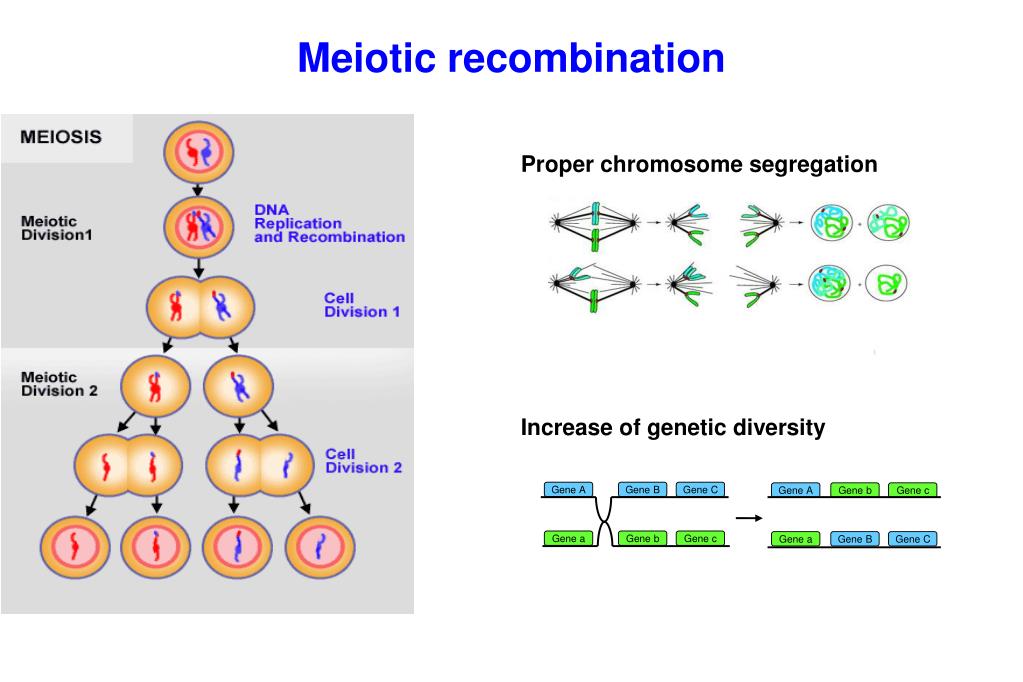 Meiotic recombination

MEIOSIS

Meiotic Division1

DNA Replication and Recombination

Cell Division 1

Meiotic Division 2

Cell Division 2

Proper chromosome segregation

Increase of genetic diversity

Gene A Gene B Gene C

Gene a Gene b Gene c

Gene A Gene b Gene c

Gene a Gene B Gene C